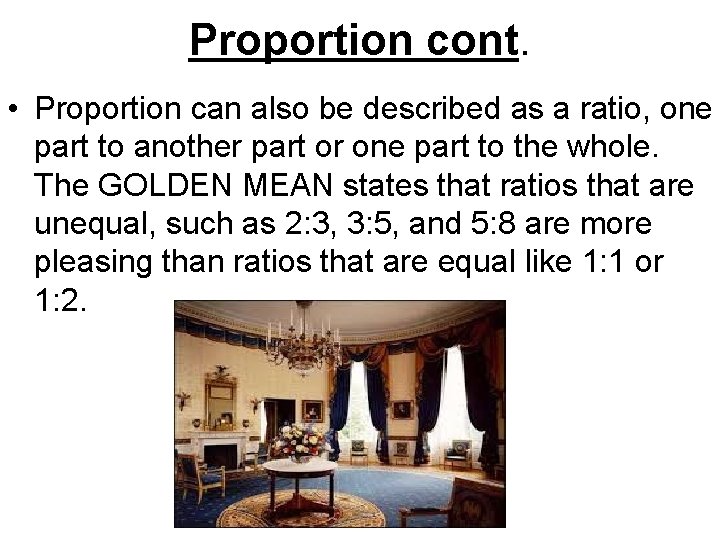 Proportion cont.

• Proportion can also be described as a ratio, one part to another part or one part to the whole. The GOLDEN MEAN states that ratios that are unequal, such as 2:3, 3:5, and 5:8 are more pleasing than ratios that are equal like 1:1 or 1:2.